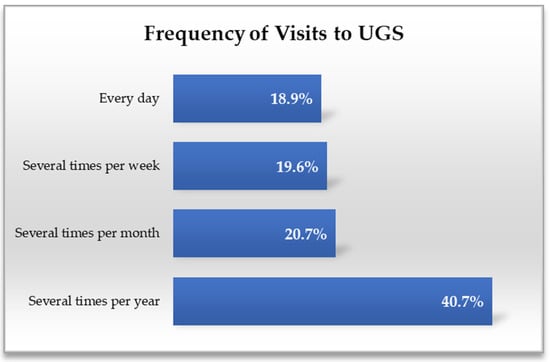 Frequency of Visits to UGS

Every day 18.9%

Several times per week 19.6%

Several times per month 20.7%

Several times per year 40.7%